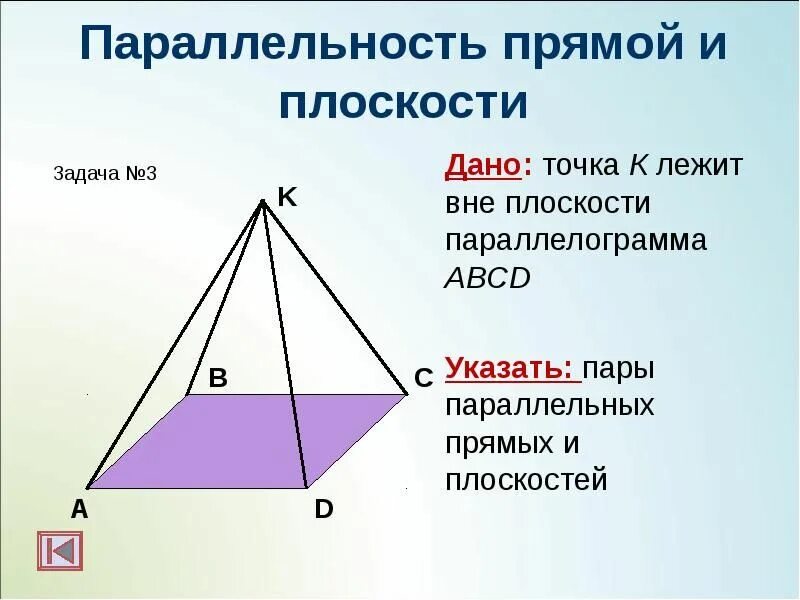 Параллельность прямой и плоскости

Задача №3

K

B

C

A

D

Дано: точка K лежит вне плоскости параллелограмма ABCD

Указать: пары параллельных прямых и плоскостей